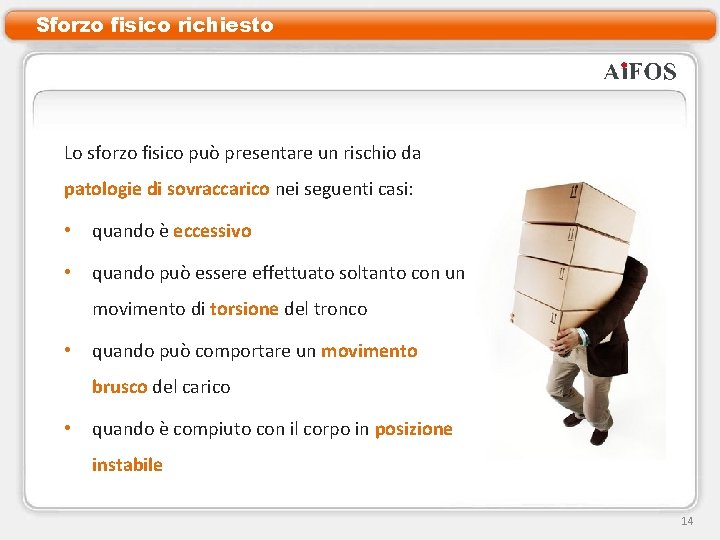 Sforzo fisico richiesto

AiFOS

Lo sforzo fisico può presentare un rischio da patologie di sovraccarico nei seguenti casi:

• quando è eccessivo
• quando può essere effettuato soltanto con un movimento di torsione del tronco
• quando può comportare un movimento brusco del carico
• quando è compiuto con il corpo in posizione instabile

14